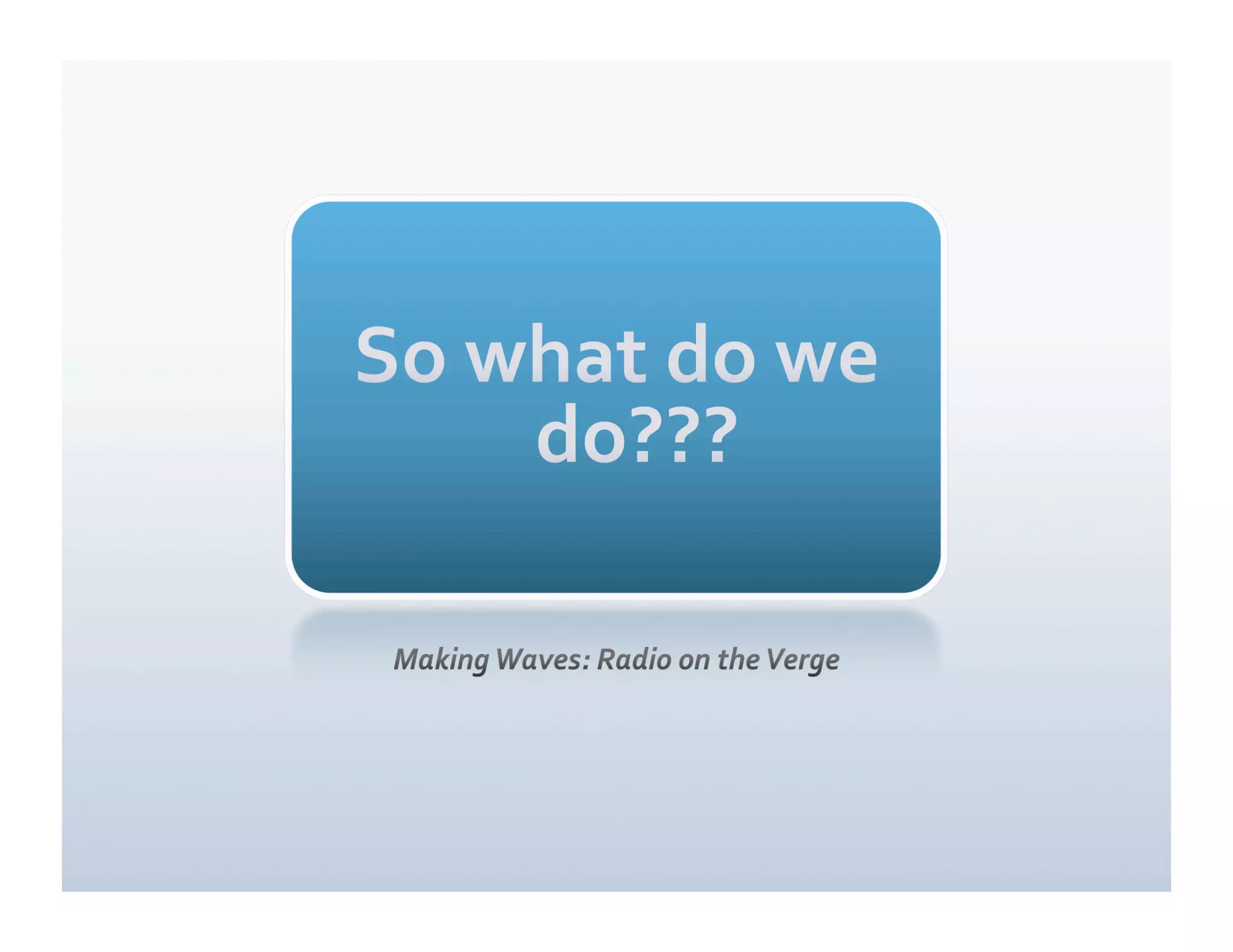 So what do we do???

Making Waves: Radio on the Verge